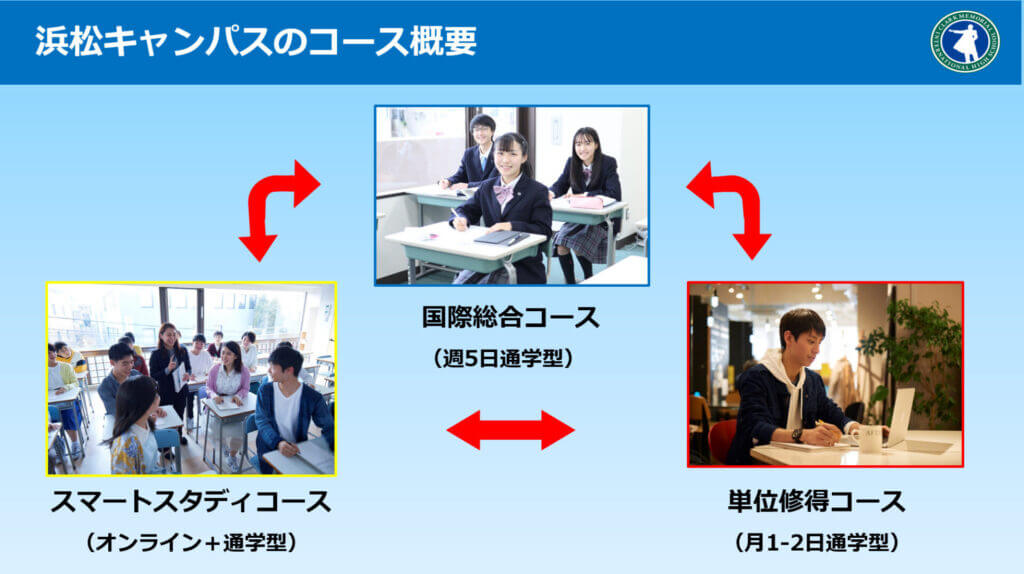 浜松キャンパスのコース概要

国際総合コース

（週5日通学型）

スマートスタディコース

（オンライン＋通学型）

単位修得コース

（月1-2日通学型）